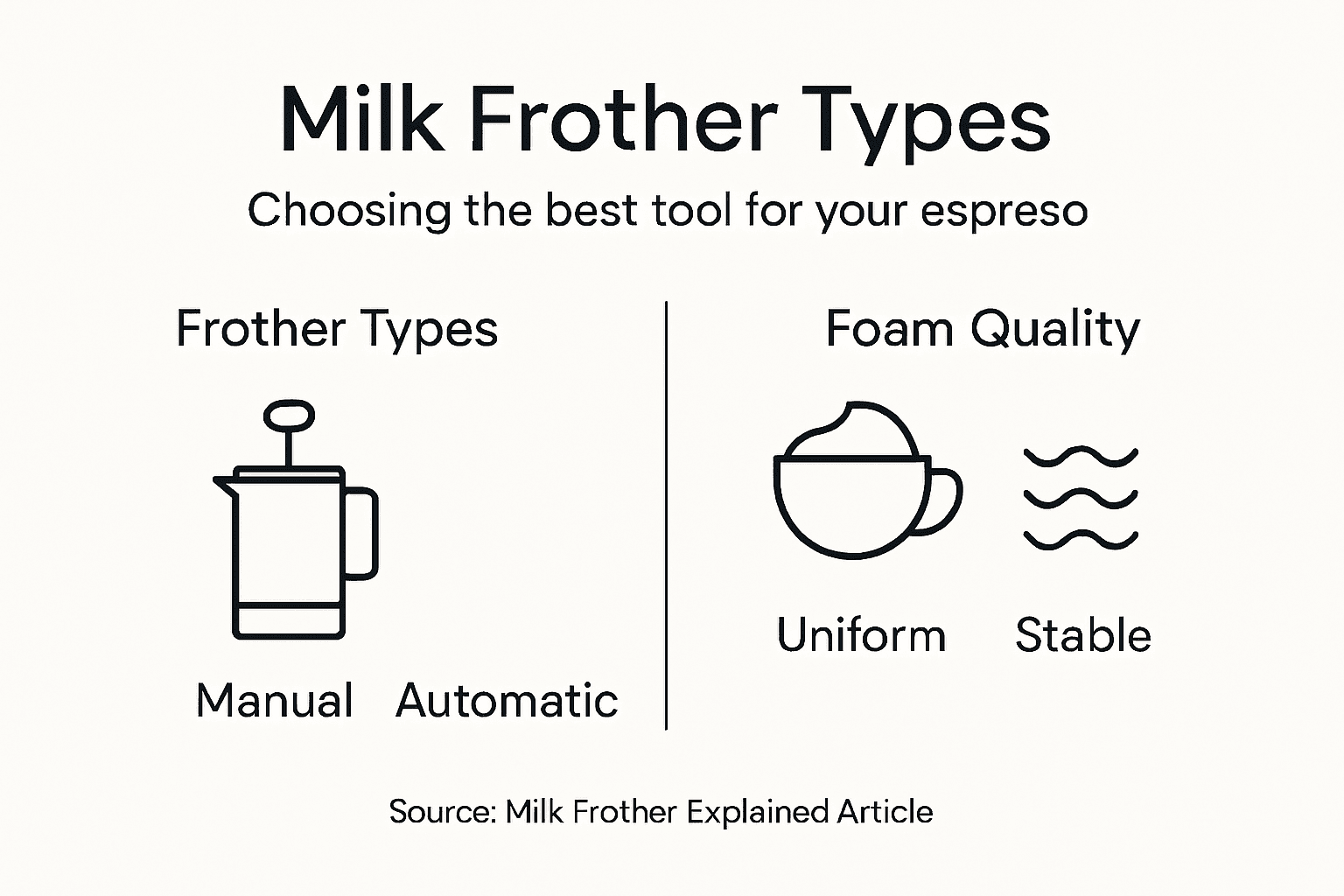 Milk Frother Types

Choosing the best tool for your espreso

Frother Types

Manual Automatic

Foam Quality

Uniform Stable

Source: Milk Frother Explained Article